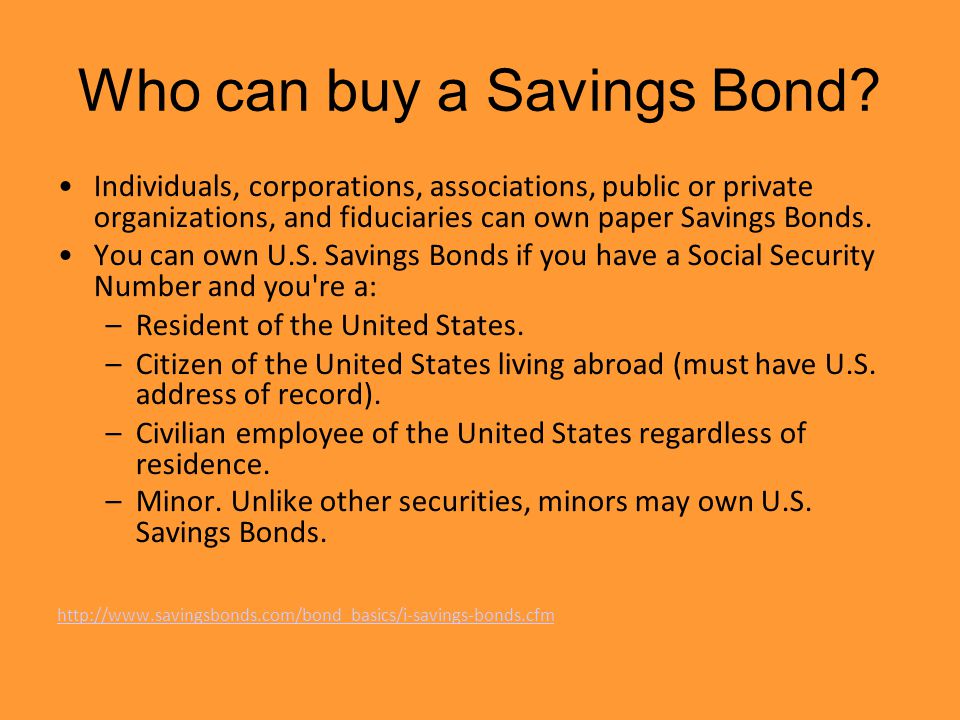 Who can buy a Savings Bond?

• Individuals, corporations, associations, public or private organizations, and fiduciaries can own paper Savings Bonds.
• You can own U.S. Savings Bonds if you have a Social Security Number and you're a:
– Resident of the United States.
– Citizen of the United States living abroad (must have U.S. address of record).
– Civilian employee of the United States regardless of residence.
– Minor. Unlike other securities, minors may own U.S. Savings Bonds.

http://www.savingsbonds.com/bond_basics/i-savings-bonds.cfm